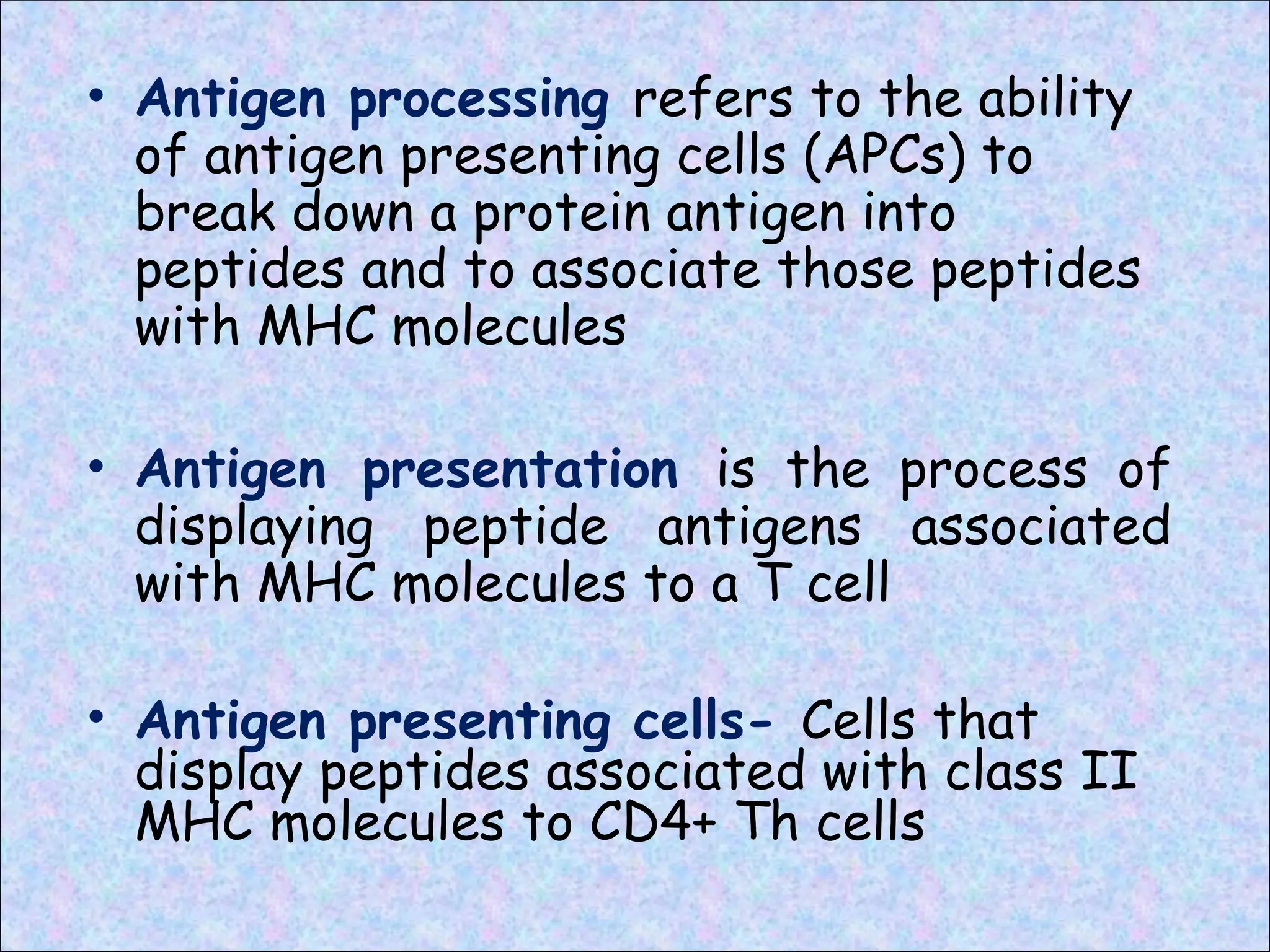 • Antigen processing refers to the ability of antigen presenting cells (APCs) to break down a protein antigen into peptides and to associate those peptides with MHC molecules

• Antigen presentation is the process of displaying peptide antigens associated with MHC molecules to a T cell

• Antigen presenting cells- Cells that display peptides associated with class II MHC molecules to CD4+ Th cells